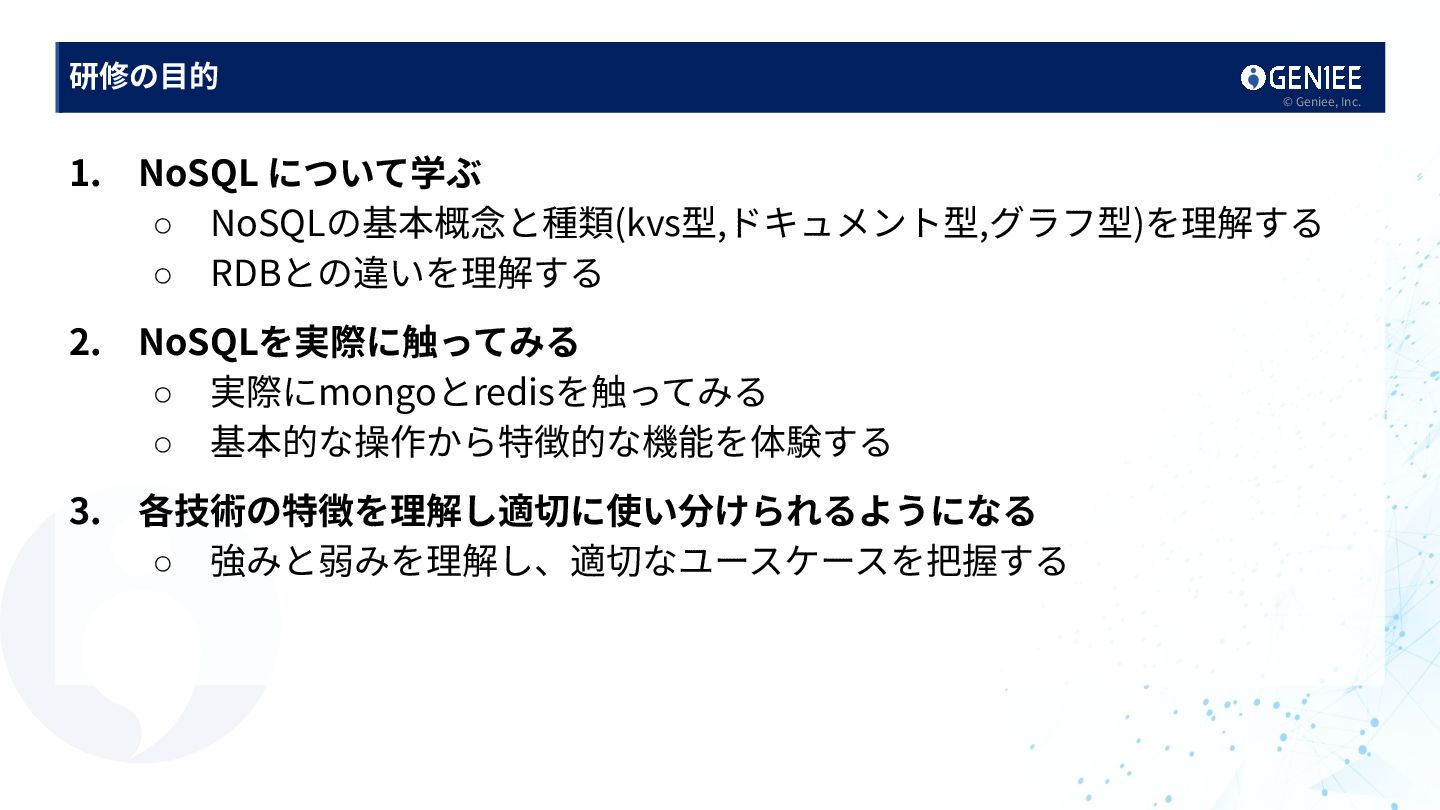 研修の目的

GENIEE
© Geniee, Inc.

1. NoSQL について学ぶ
○ NoSQLの基本概念と種類(kvs型,ドキュメント型,グラフ型)を理解する
○ RDBとの違いを理解する

2. NoSQLを実際に触ってみる
○ 実際にmongoとredisを触ってみる
○ 基本的な操作から特徴的な機能を体験する

3. 各技術の特徴を理解し適切に使い分けられるようになる
○ 強みと弱みを理解し、適切なユースケースを把握する